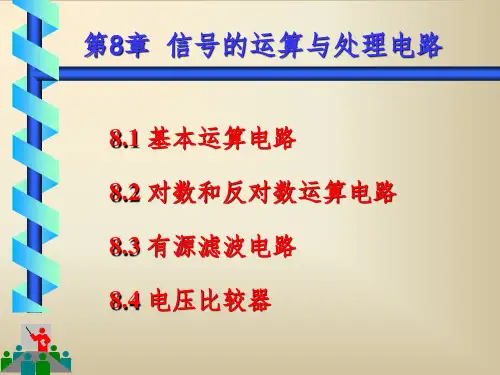 第8章 信号的运算与处理电路

8.1 基本运算电路

8.2 对数和反对数运算电路

8.3 有源滤波电路

8.4 电压比较器